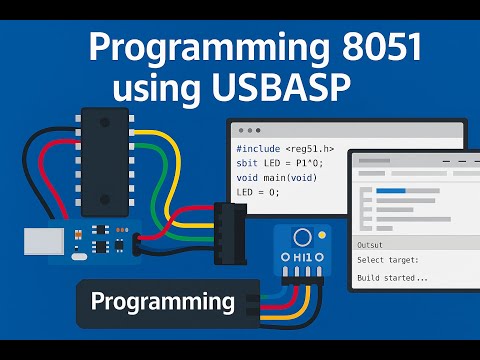 Programming 8051 using USBASP

#include <reg51.h>
sbit LED = P1^0;
void main(void)
LED = 0;

Outsut
Select target:
Build started...

HI1

Programming